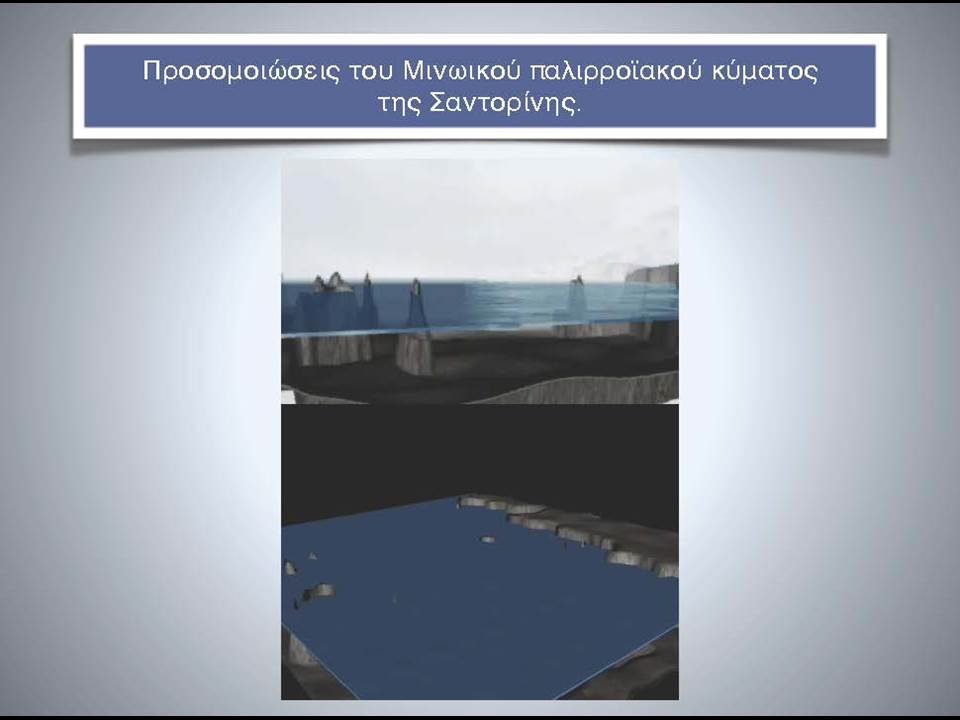 Προσομοιώσεις του Μινωικού παλιρροϊακού κύματος της Σαντορίνης.